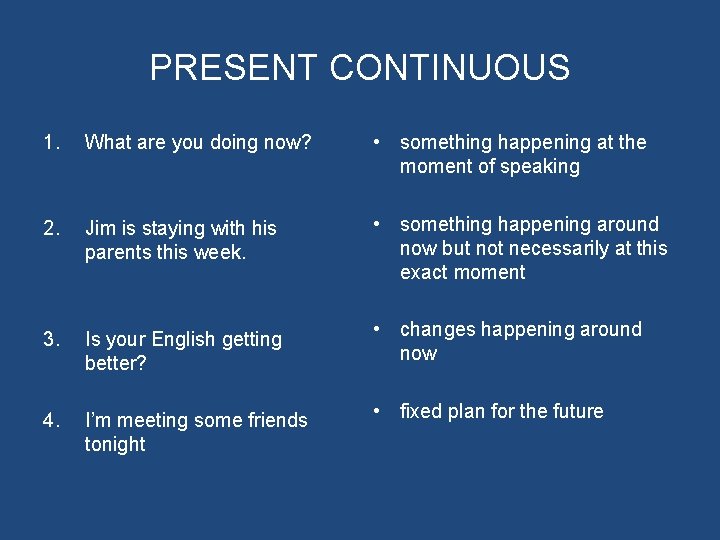 PRESENT CONTINUOUS

1. What are you doing now?

2. Jim is staying with his parents this week.

3. Is your English getting better?

4. I'm meeting some friends tonight

• something happening at the moment of speaking

• something happening around now but not necessarily at this exact moment

• changes happening around now

• fixed plan for the future